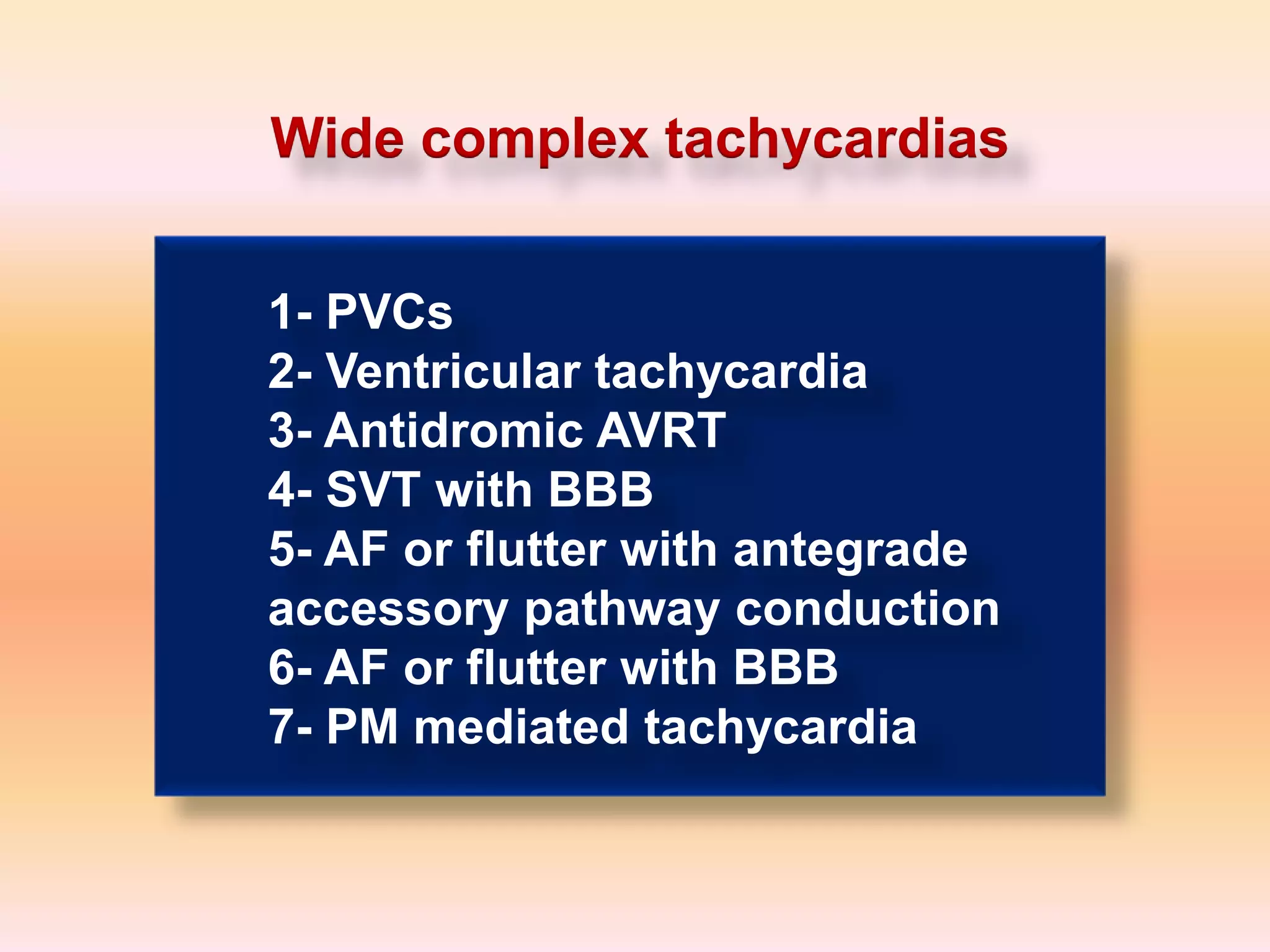 Wide complex tachycardias

1- PVCs
2- Ventricular tachycardia
3- Antidromic AVRT
4- SVT with BBB
5- AF or flutter with antegrade accessory pathway conduction
6- AF or flutter with BBB
7- PM mediated tachycardia